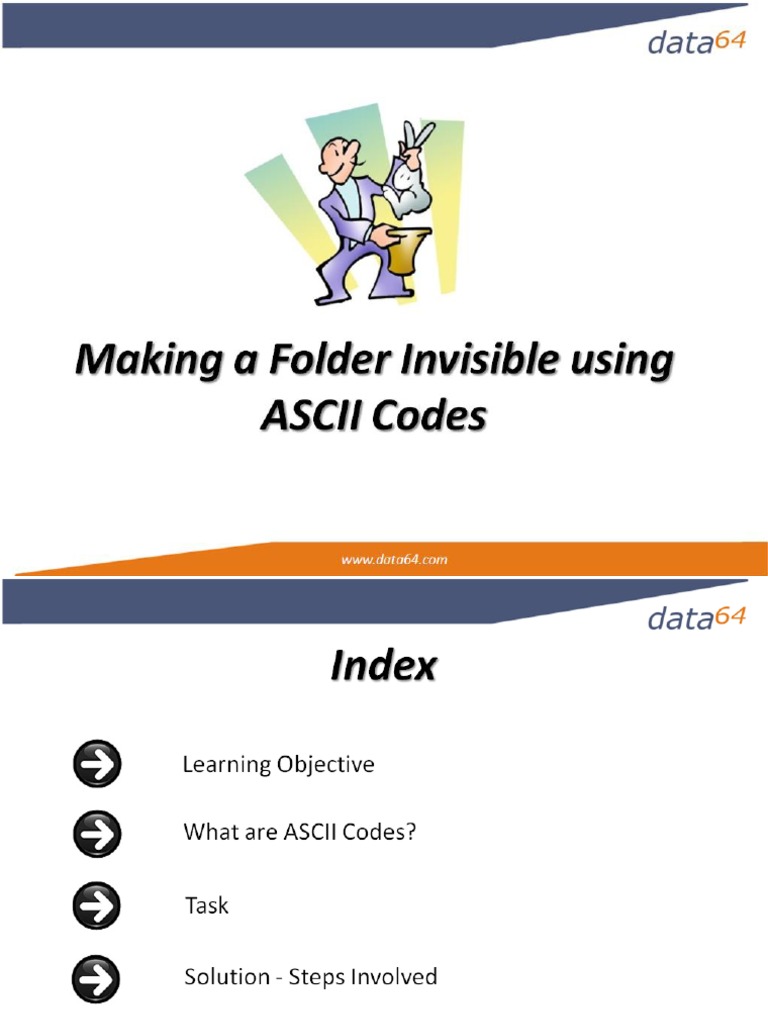 data64

Making a Folder Invisible using ASCII Codes

www.data64.com

data64

Index

Learning Objective

What are ASCII Codes?

Task

Solution - Steps Involved